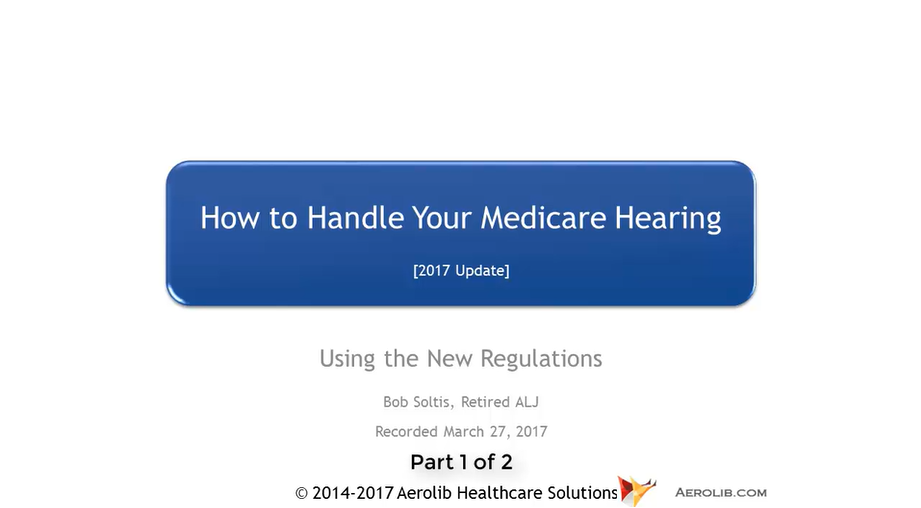 How to Handle Your Medicare Hearing

[2017 Update]

Using the New Regulations

Bob Soltis, Retired ALJ

Recorded March 27, 2017

Part 1 of 2

© 2014-2017 Aerolib Healthcare Solutions

AEROLIB.COM